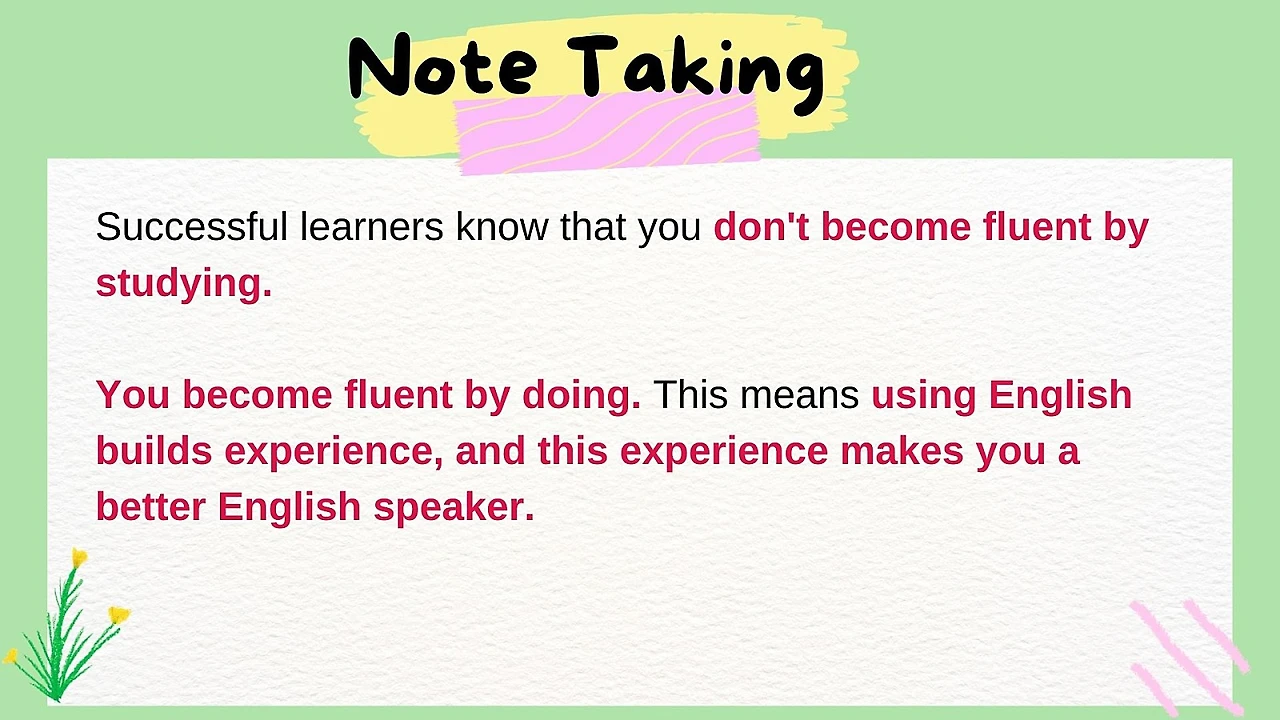 Note Taking

Successful learners know that you don't become fluent by studying.

You become fluent by doing. This means using English builds experience, and this experience makes you a better English speaker.